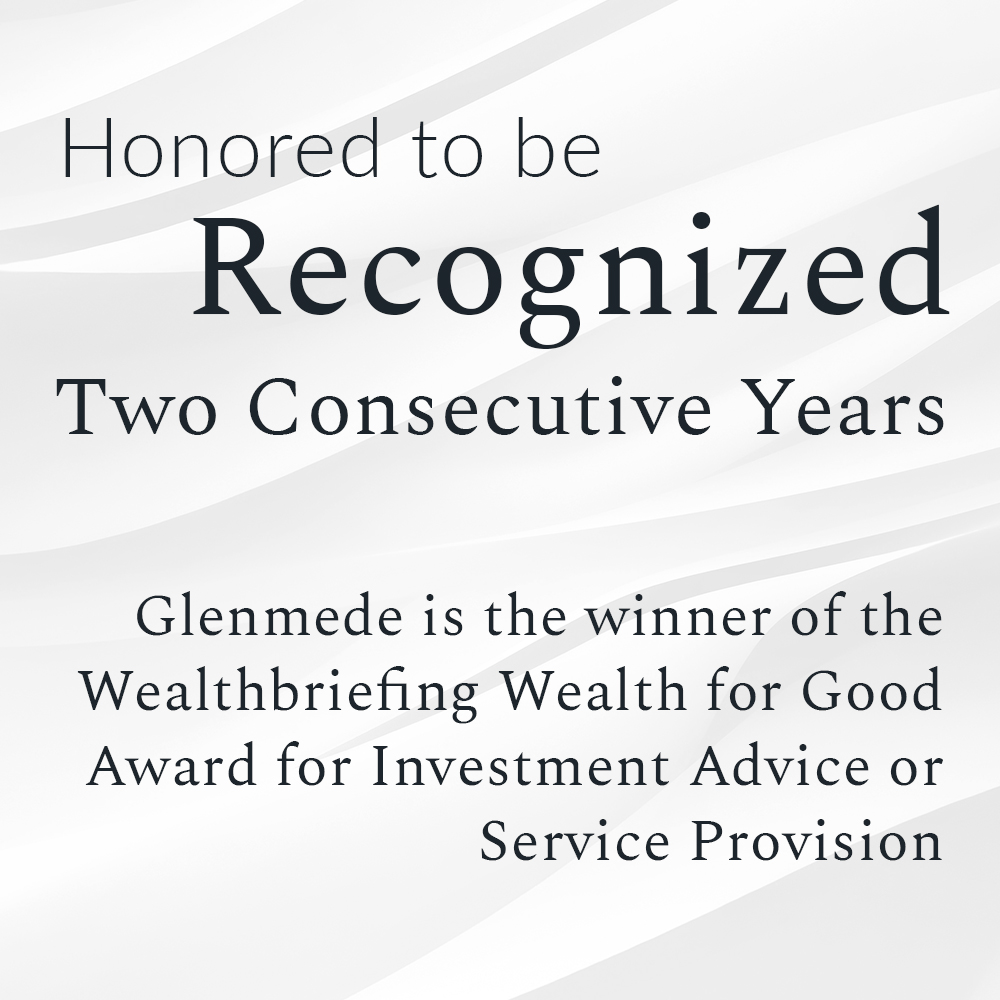 Honored to be
Recognized
Two Consecutive Years

Glenmede is the winner of the Wealthbriefing Wealth for Good Award for Investment Advice or Service Provision